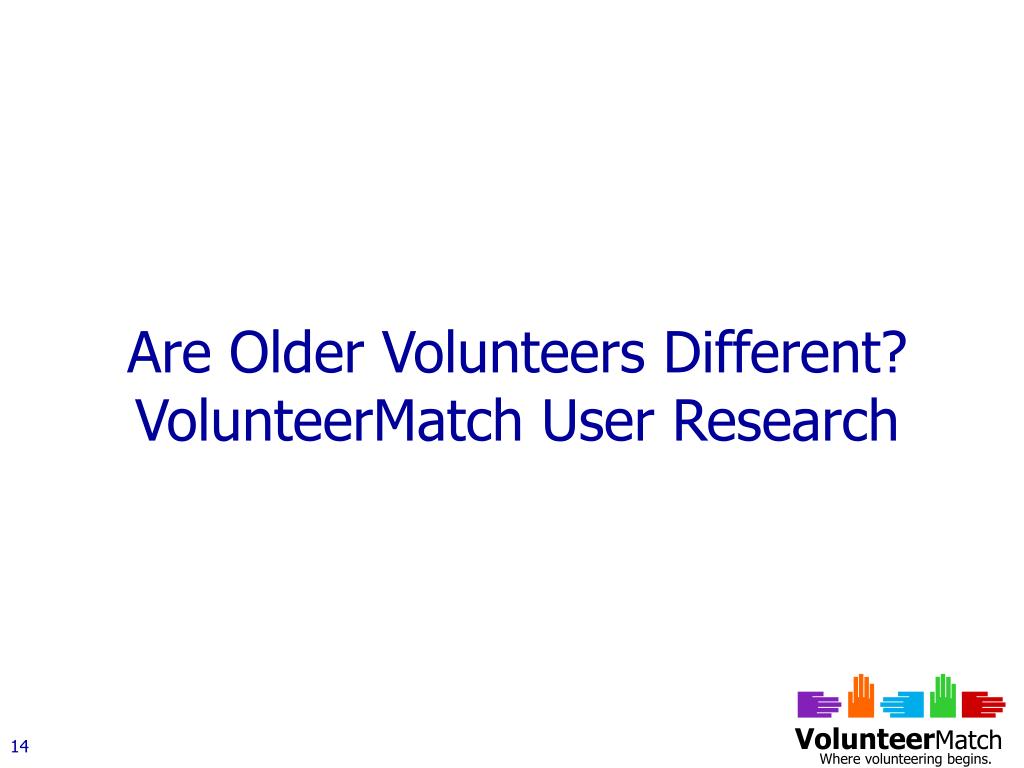 Are Older Volunteers Different?
VolunteerMatch User Research

14

VolunteerMatch
Where volunteering begins.